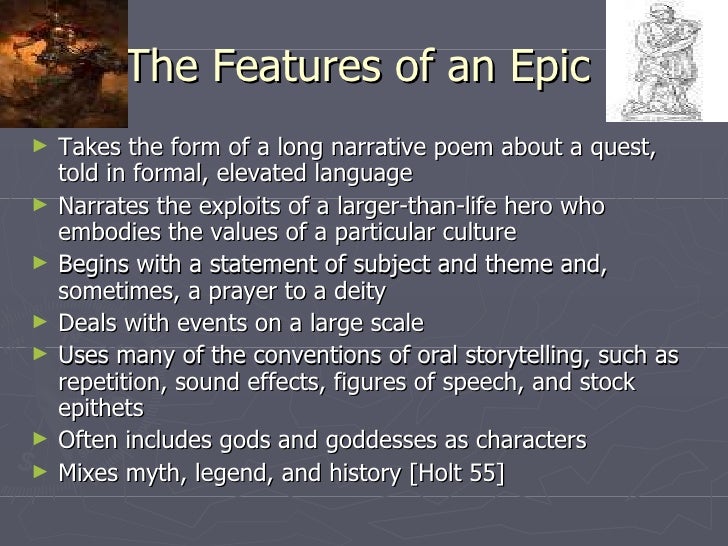 The Features of an Epic

► Takes the form of a long narrative poem about a quest, told in formal, elevated language
► Narrates the exploits of a larger-than-life hero who embodies the values of a particular culture
► Begins with a statement of subject and theme and, sometimes, a prayer to a deity
► Deals with events on a large scale
► Uses many of the conventions of oral storytelling, such as repetition, sound effects, figures of speech, and stock epithets
► Often includes gods and goddesses as characters
► Mixes myth, legend, and history [Holt 55]